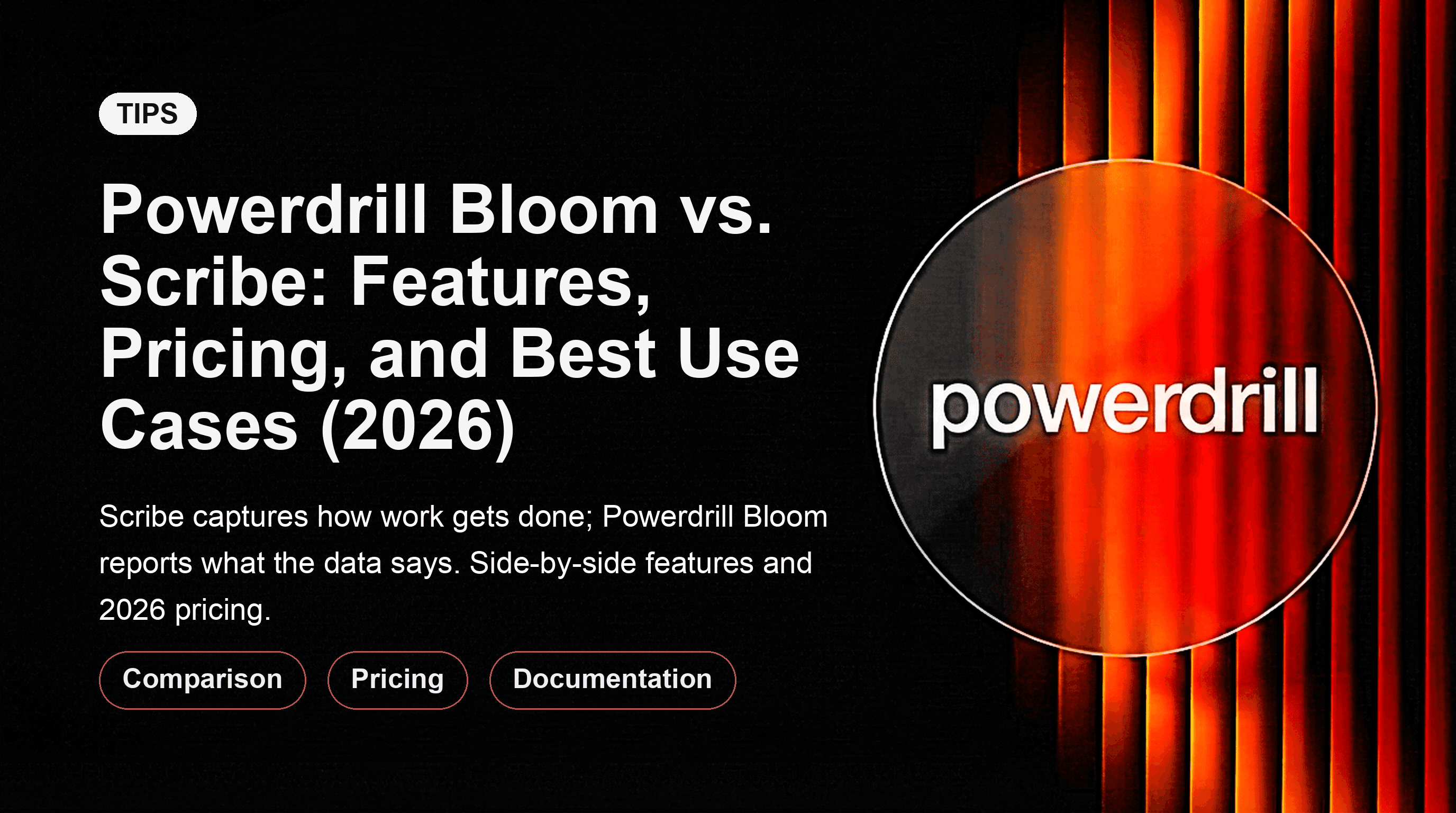 TIPS

Powerdrill Bloom vs. Scribe: Features, Pricing, and Best Use Cases (2026)

Scribe captures how work gets done; Powerdrill Bloom reports what the data says. Side-by-side features and 2026 pricing.

Comparison

Pricing

Documentation

powerdrill